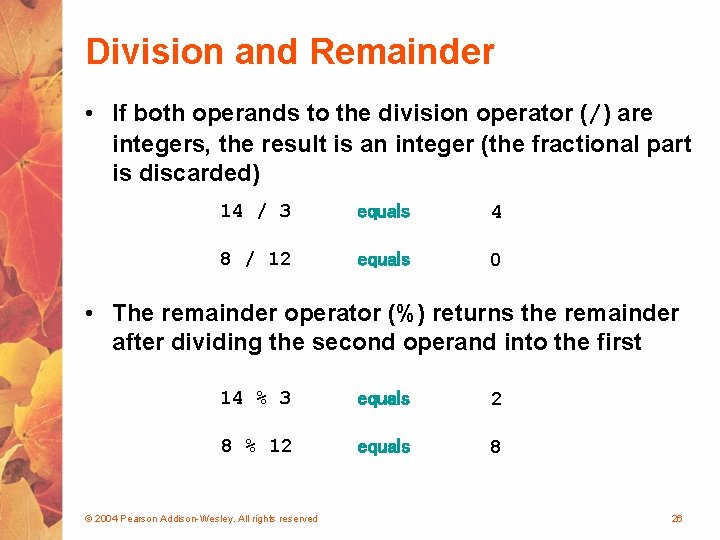 Division and Remainder

• If both operands to the division operator (/) are integers, the result is an integer (the fractional part is discarded)

14 / 3 equals 4

8 / 12 equals 0

• The remainder operator (%) returns the remainder after dividing the second operand into the first

14 % 3 equals 2

8 % 12 equals 8

© 2004 Pearson Addison-Wesley. All rights reserved

26